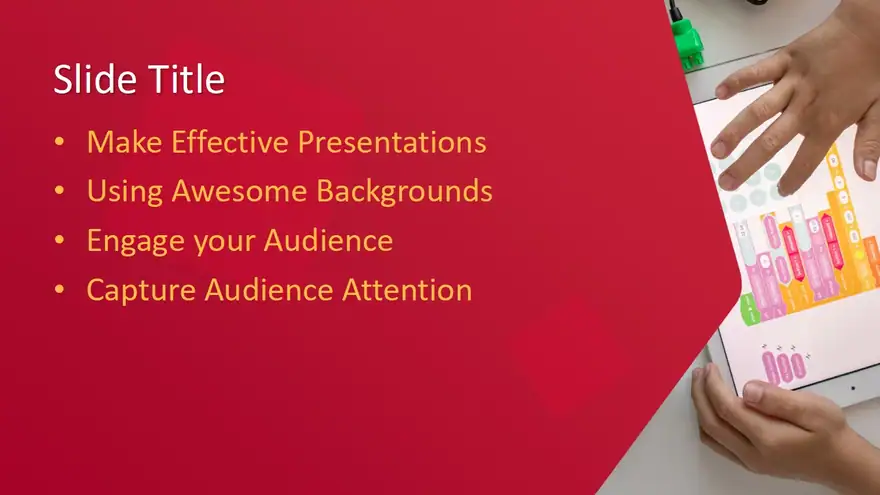 Slide Title

• Make Effective Presentations
• Using Awesome Backgrounds
• Engage your Audience
• Capture Audience Attention